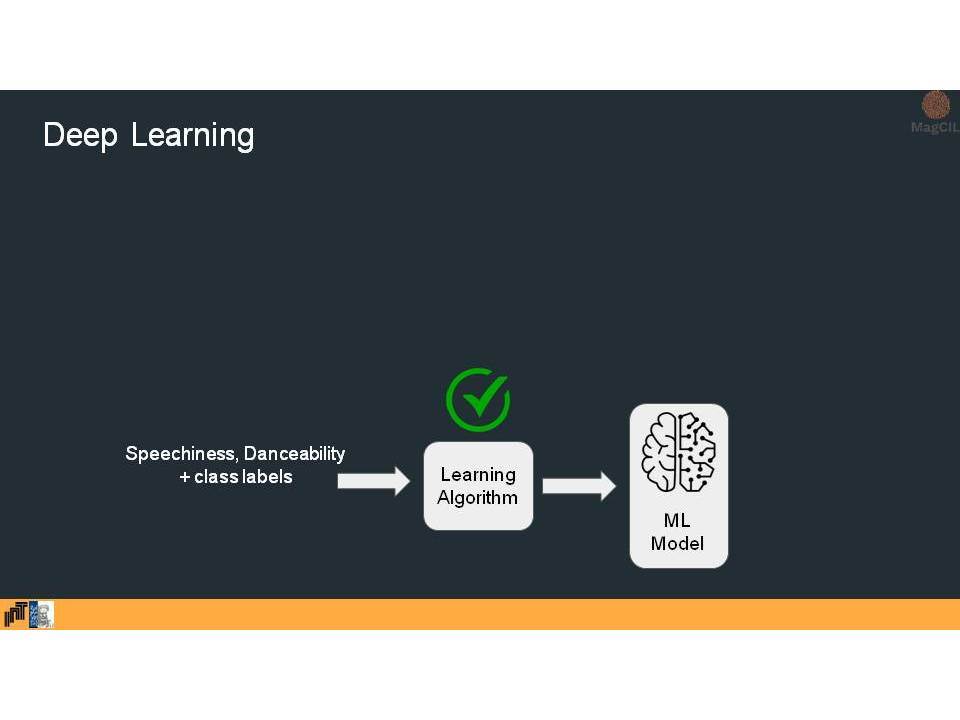 Deep Learning

MagCIL

Speechiness, Danceability + class labels

Learning Algorithm

ML Model